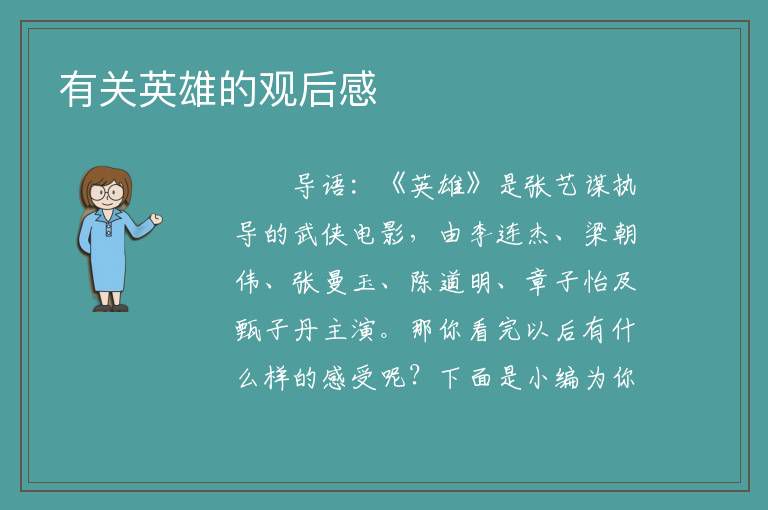 有关英雄的观后感

导语：《英雄》是张艺谋执导的武侠电影，由李连杰、梁朝伟、张曼玉、陈道明、章子怡及甄子丹主演。那你看完以后有什么样的感受呢？下面是小编为你